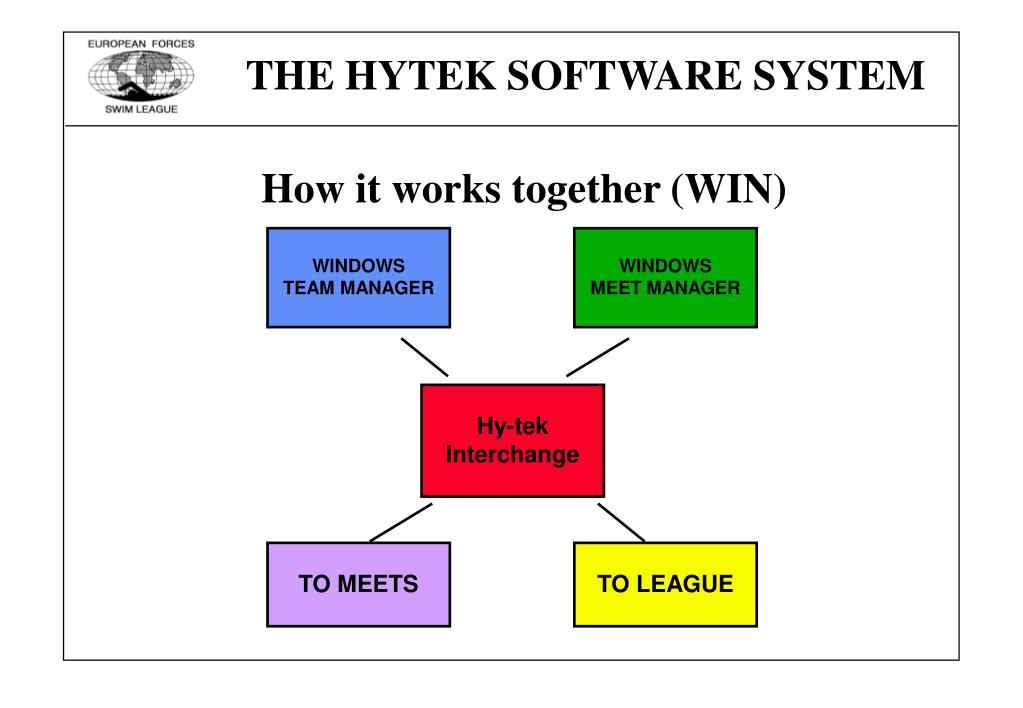 EUROPEAN FORCES
SWIM LEAGUE

THE HYTEK SOFTWARE SYSTEM

How it works together (WIN)

WINDOWS
TEAM MANAGER

WINDOWS
MEET MANAGER

Hy-tek
Interchange

TO MEETS

TO LEAGUE